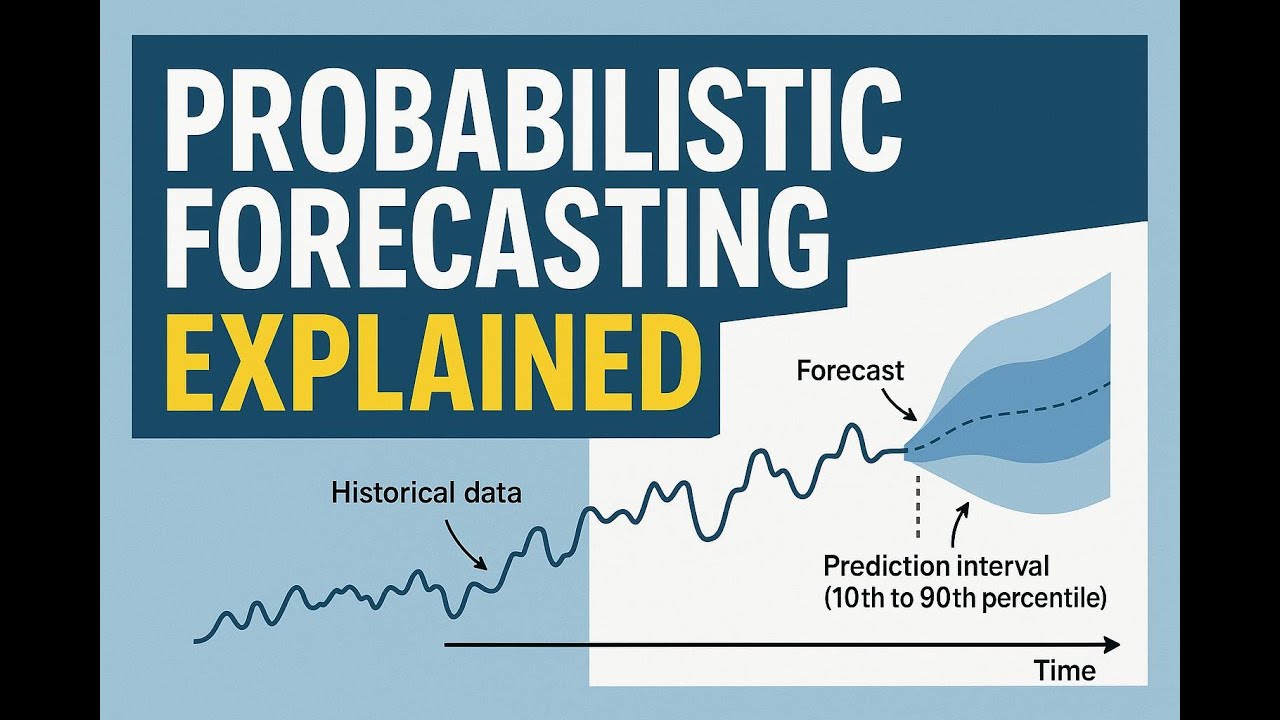 PROBABILISTIC FORECASTING EXPLAINED

Forecast

Historical data

Prediction interval (10th to 90th percentile)

Time